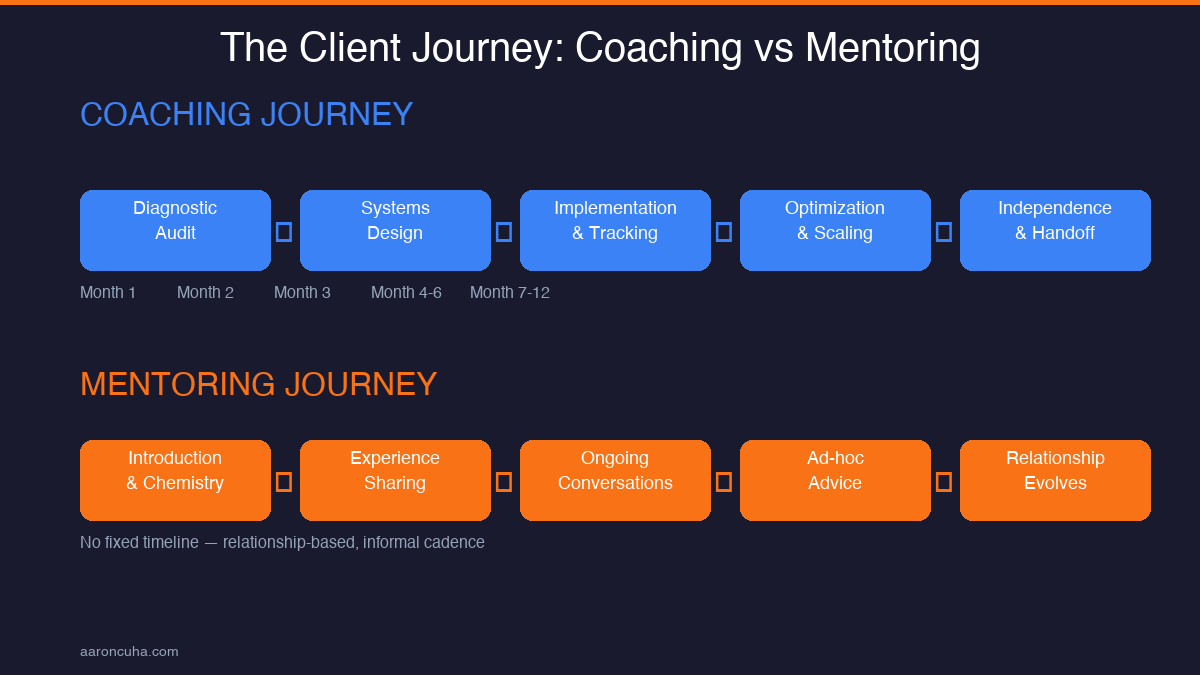 The Client Journey: Coaching vs Mentoring

COACHING JOURNEY

Diagnostic Audit

Systems Design

Implementation & Tracking

Optimization & Scaling

Independence & Handoff

Month 1 Month 2 Month 3 Month 4-6 Month 7-12

MENTORING JOURNEY

Introduction & Chemistry

Experience Sharing

Ongoing Conversations

Ad-hoc Advice

Relationship Evolves

No fixed timeline — relationship-based, informal cadence

aaroncuha.com